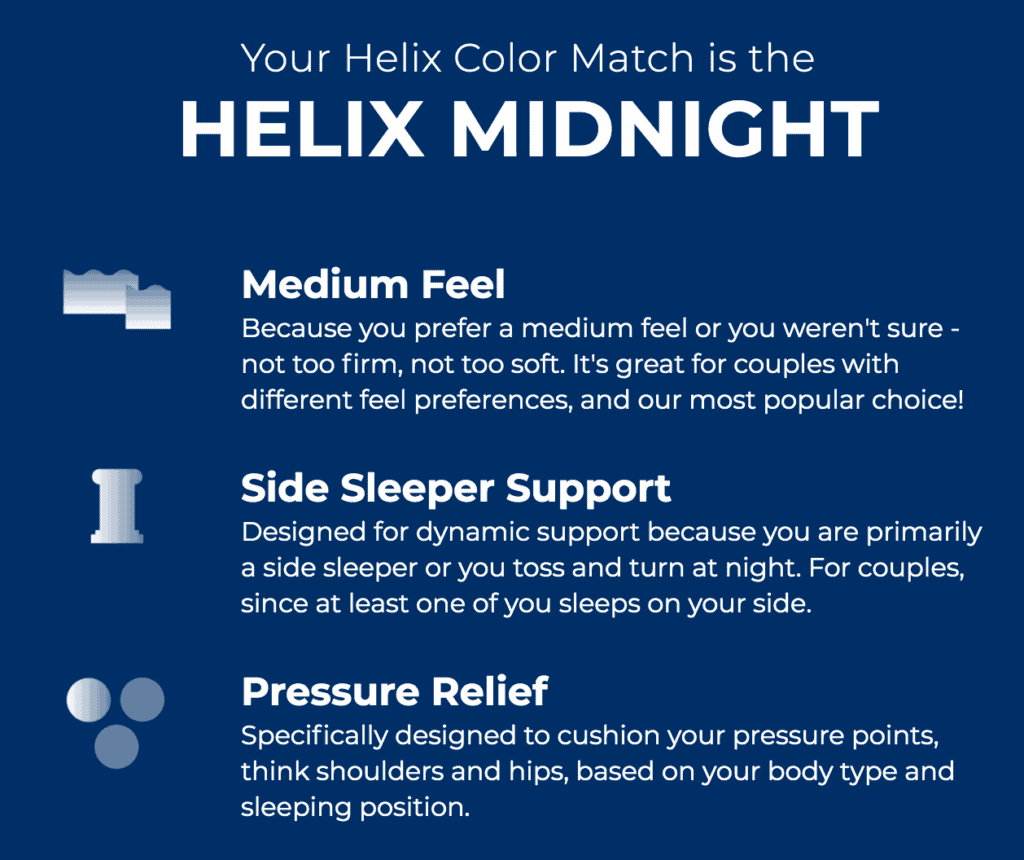 Your Helix Color Match is the
HELIX MIDNIGHT

Medium Feel
Because you prefer a medium feel or you weren't sure - not too firm, not too soft. It's great for couples with different feel preferences, and our most popular choice!

Side Sleeper Support
Designed for dynamic support because you are primarily a side sleeper or you toss and turn at night. For couples, since at least one of you sleeps on your side.

Pressure Relief
Specifically designed to cushion your pressure points, think shoulders and hips, based on your body type and sleeping position.